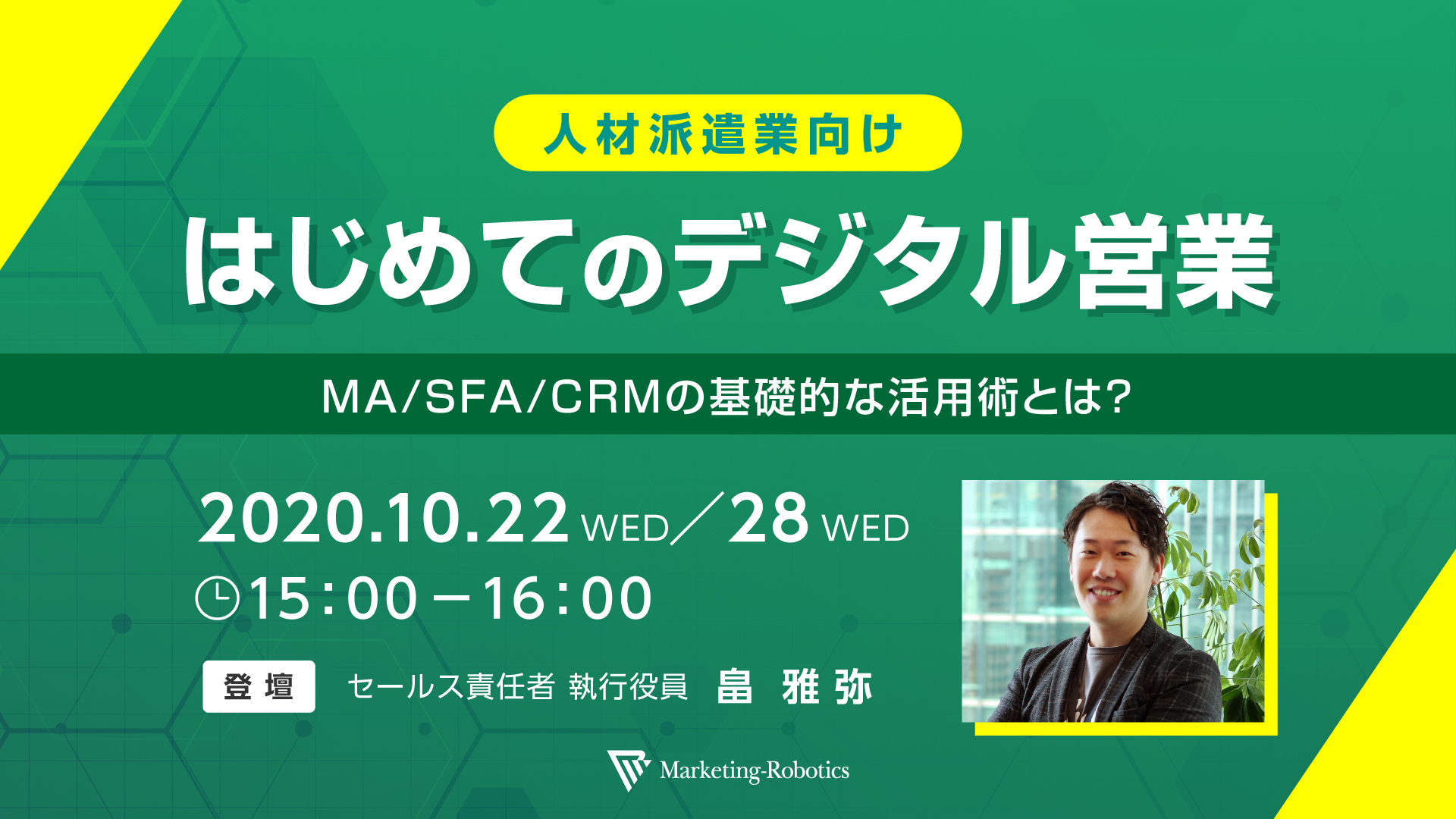 人材派遣業向け

はじめてのデジタル営業

MA/SFA/CRMの基礎的な活用術とは?

2020.10.22 WED／28 WED

15:00－16:00

登壇 セールス責任者 執行役員 畠 雅弥

Marketing-Robotics